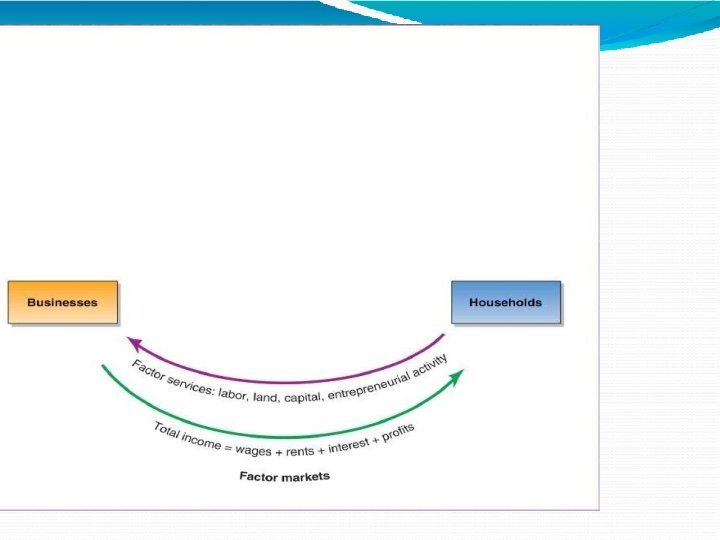 Businesses

Households

Factor services: labor, land, capital, entrepreneurial activity

Total income = wages + rents + interest + profits

Factor markets